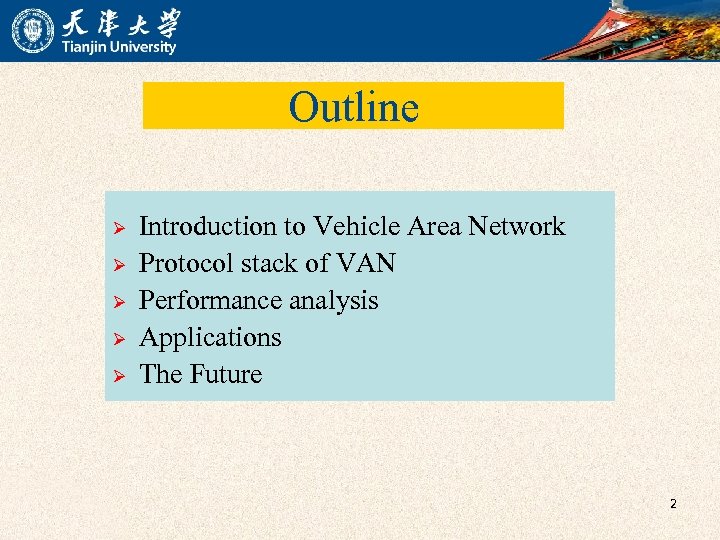 天津大学
Tianjin University

Outline

➢ Introduction to Vehicle Area Network
➢ Protocol stack of VAN
➢ Performance analysis
➢ Applications
➢ The Future

2